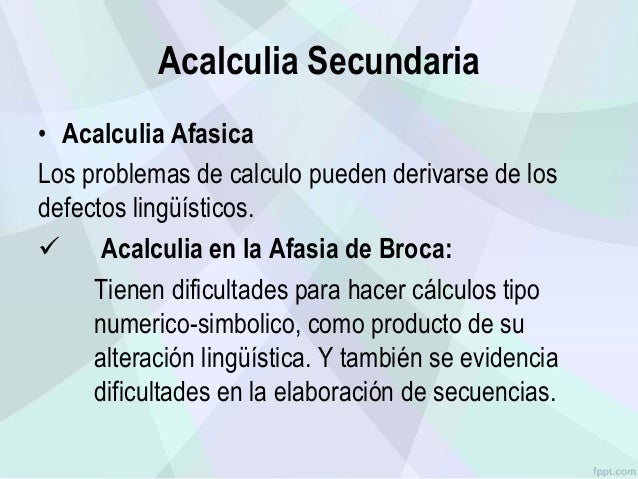 Acalculia Secundaria

• Acalculia Afasica

Los problemas de calculo pueden derivarse de los defectos lingüísticos.

✓ Acalculia en la Afasia de Broca:

Tienen dificultades para hacer cálculos tipo numerico-simbolico, como producto de su alteración lingüística. Y también se evidencia dificultades en la elaboración de secuencias.

fppt.com